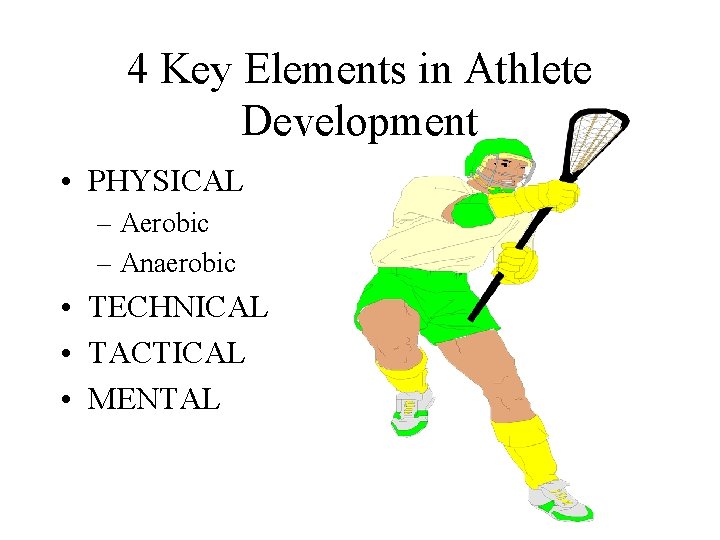 4 Key Elements in Athlete Development

• PHYSICAL
  – Aerobic
  – Anaerobic
• TECHNICAL
• TACTICAL
• MENTAL